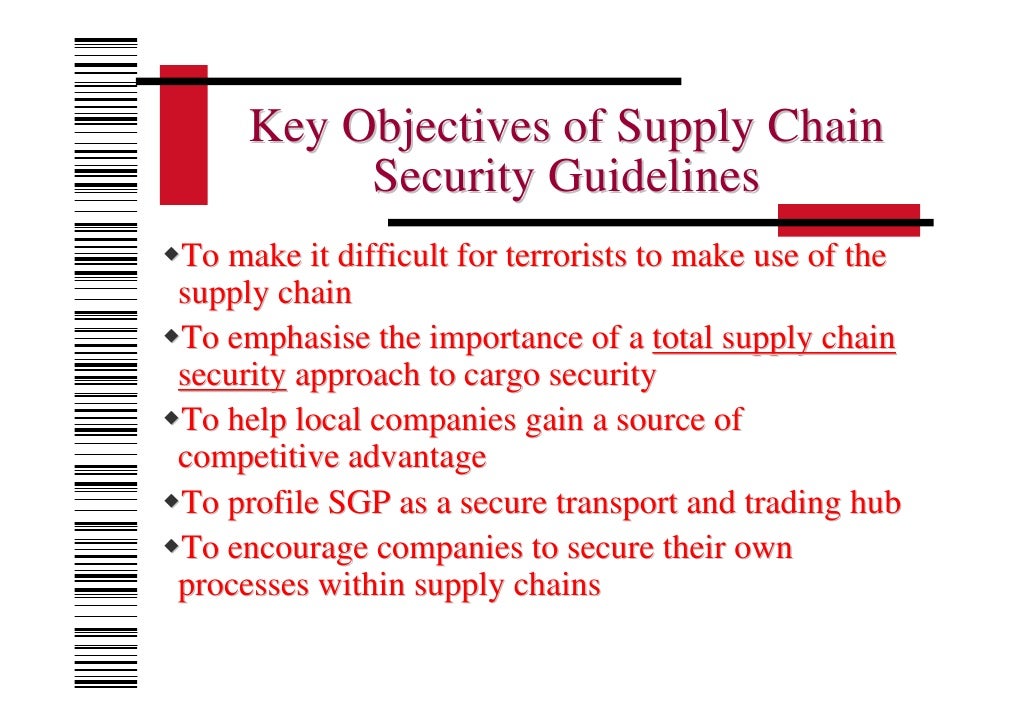 Key Objectives of Supply Chain Security Guidelines

◆To make it difficult for terrorists to make use of the supply chain

◆To emphasise the importance of a total supply chain security approach to cargo security

◆To help local companies gain a source of competitive advantage

◆To profile SGP as a secure transport and trading hub

◆To encourage companies to secure their own processes within supply chains